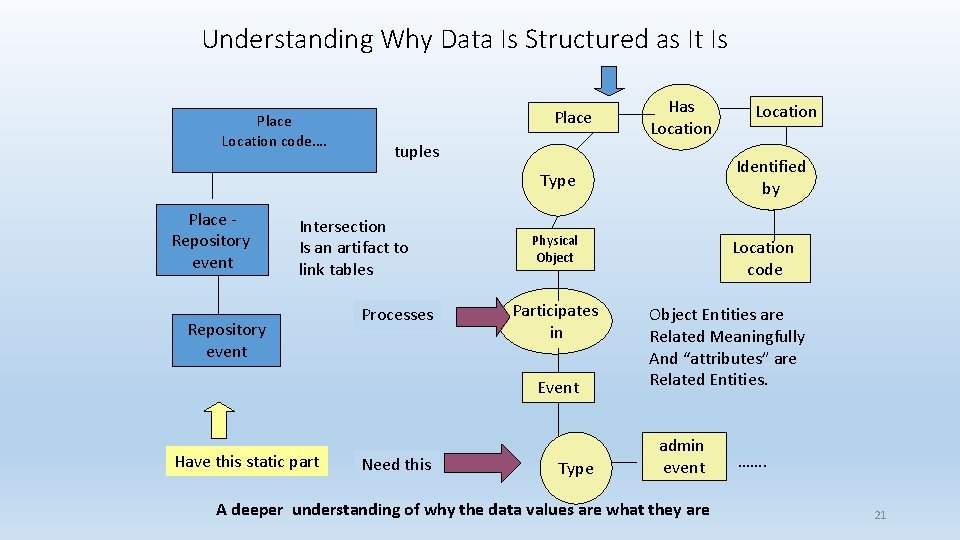 Understanding Why Data Is Structured as It Is

Place
Location code….

tuples

Place - Repository event

Intersection
Is an artifact to link tables

Repository event

Have this static part

Processes

Need this

Place

Has Location

Location

Type

Identified by

Physical Object

Location code

Participates in

Object Entities are Related Meaningfully And "attributes" are Related Entities.

Event

Type

admin event

…….

A deeper understanding of why the data values are what they are

21